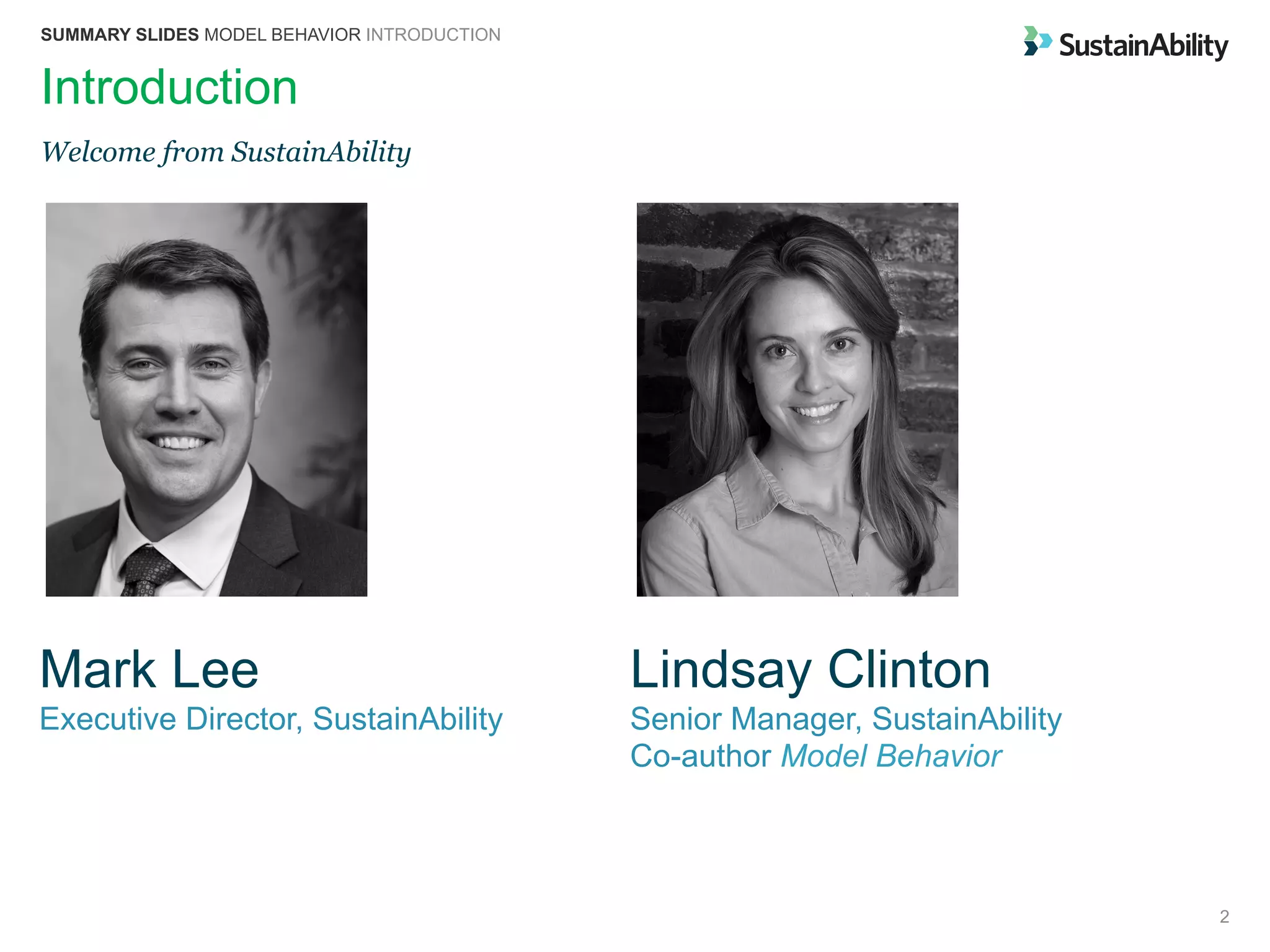 SUMMARY SLIDES MODEL BEHAVIOR INTRODUCTION

SustainAbility

Introduction

Welcome from SustainAbility

Mark Lee
Executive Director, SustainAbility

Lindsay Clinton
Senior Manager, SustainAbility
Co-author Model Behavior

2